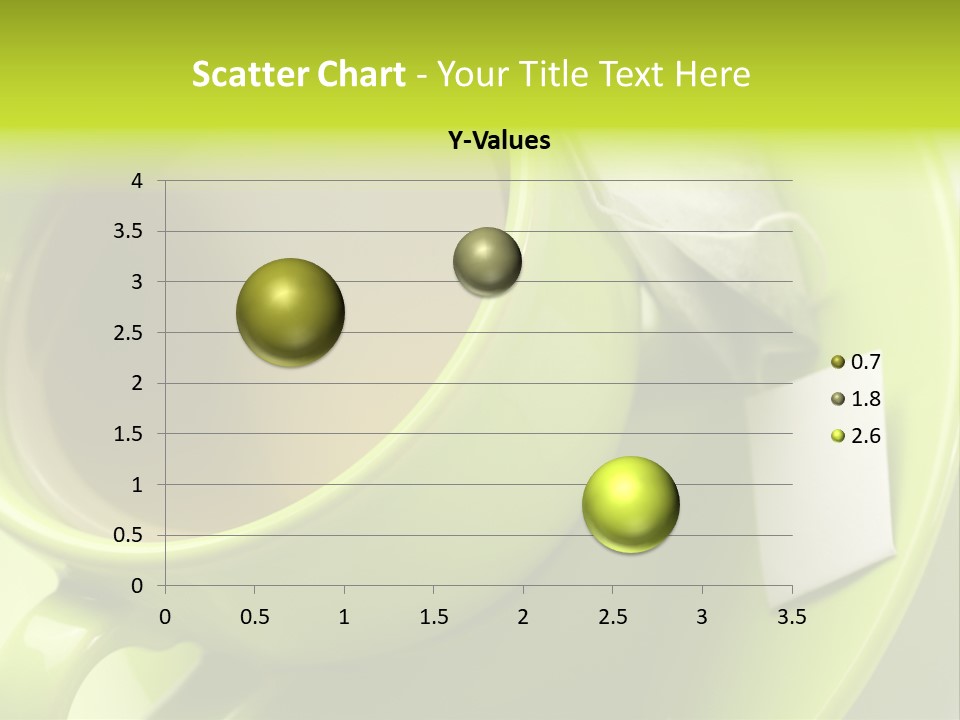 Scatter Chart - Your Title Text Here

Y-Values

4
3.5
3
2.5
2
1.5
1
0.5
0

0 0.5 1 1.5 2 2.5 3 3.5

0.7
1.8
2.6